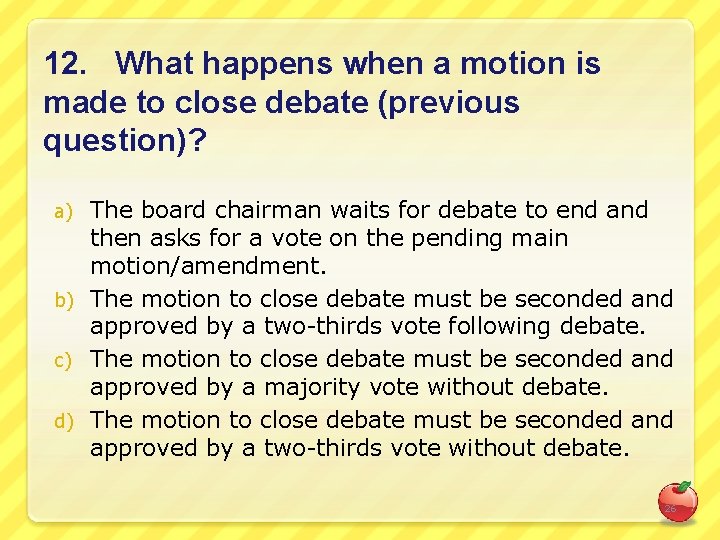 12. What happens when a motion is made to close debate (previous question)?

a) The board chairman waits for debate to end and then asks for a vote on the pending main motion/amendment.
b) The motion to close debate must be seconded and approved by a two-thirds vote following debate.
c) The motion to close debate must be seconded and approved by a majority vote without debate.
d) The motion to close debate must be seconded and approved by a two-thirds vote without debate.

26